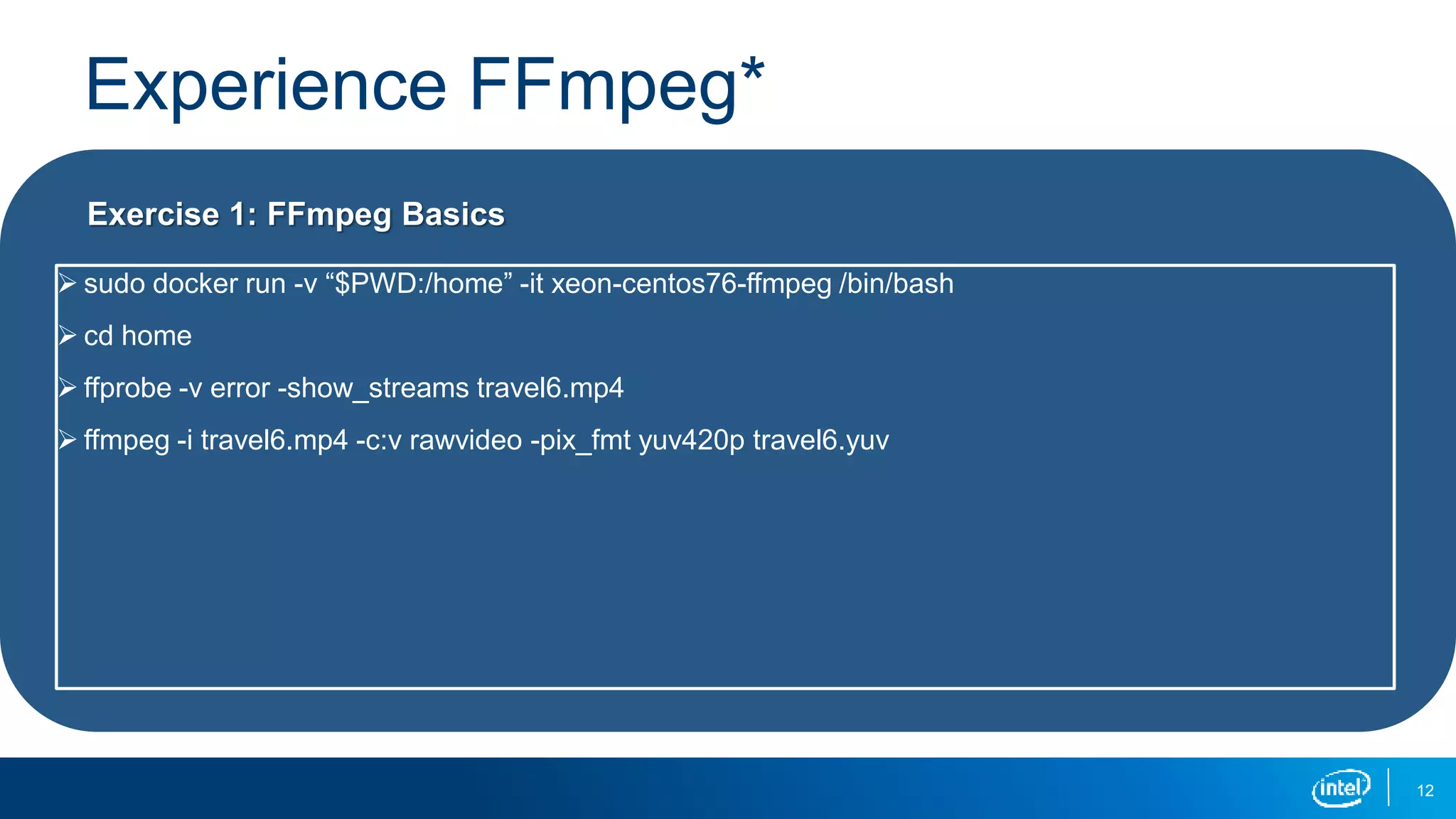 Experience FFmpeg*

Exercise 1: FFmpeg Basics

➢ sudo docker run -v “$PWD:/home” -it xeon-centos76-ffmpeg /bin/bash

➢ cd home

➢ ffprobe -v error -show_streams travel6.mp4

➢ ffmpeg -i travel6.mp4 -c:v rawvideo -pix_fmt yuv420p travel6.yuv

intel

12